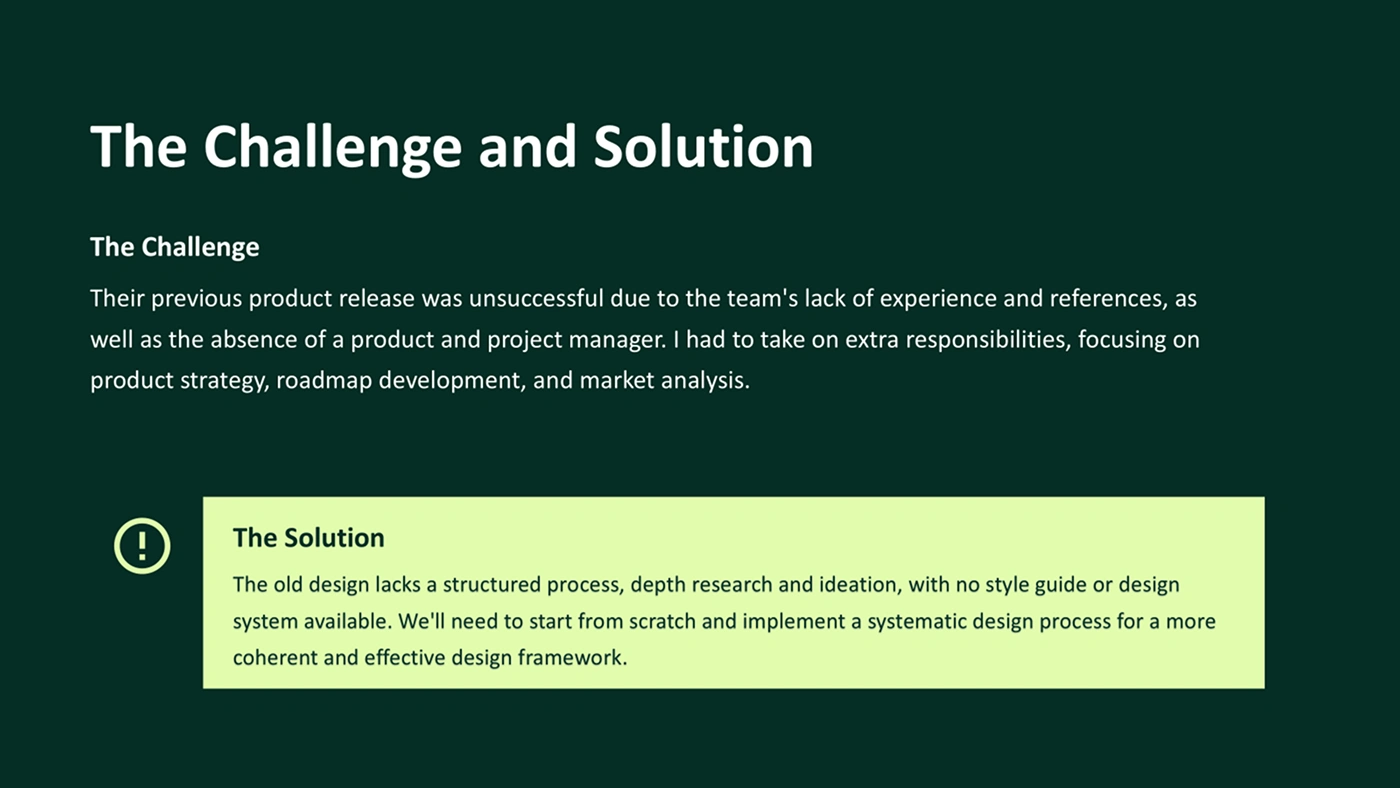 The Challenge and Solution

The Challenge

Their previous product release was unsuccessful due to the team's lack of experience and references, as well as the absence of a product and project manager. I had to take on extra responsibilities, focusing on product strategy, roadmap development, and market analysis.

!

The Solution

The old design lacks a structured process, depth research and ideation, with no style guide or design system available. We'll need to start from scratch and implement a systematic design process for a more coherent and effective design framework.